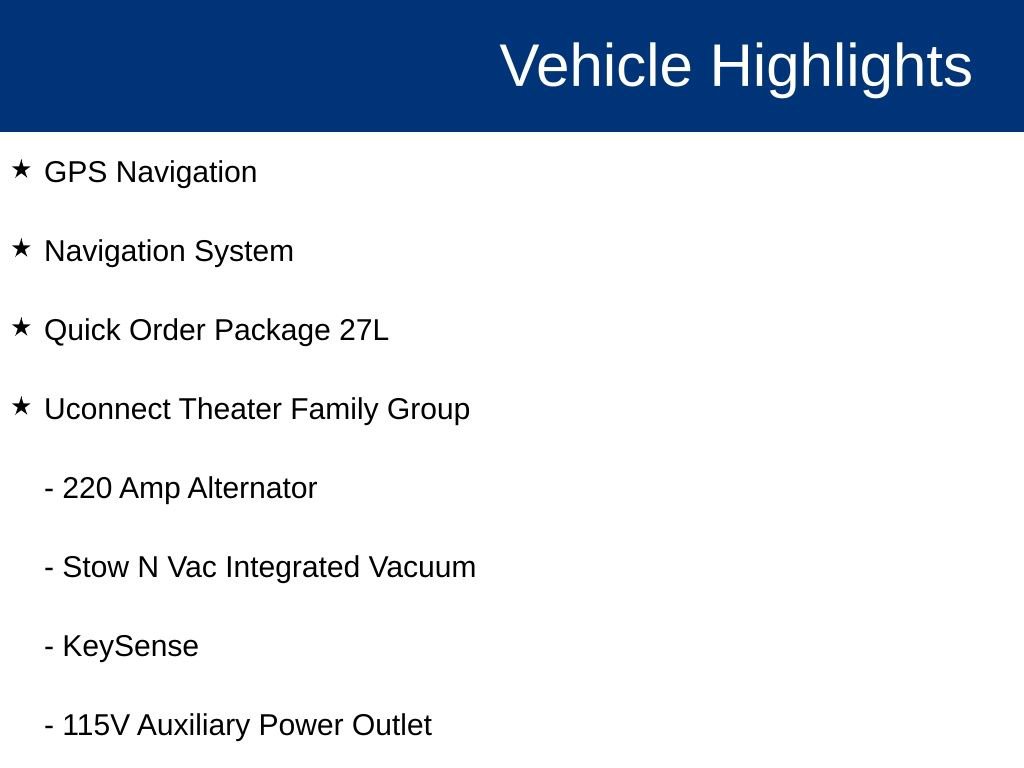 Vehicle Highlights

★ GPS Navigation

★ Navigation System

★ Quick Order Package 27L

★ Uconnect Theater Family Group

- 220 Amp Alternator

- Stow N Vac Integrated Vacuum

- KeySense

- 115V Auxiliary Power Outlet